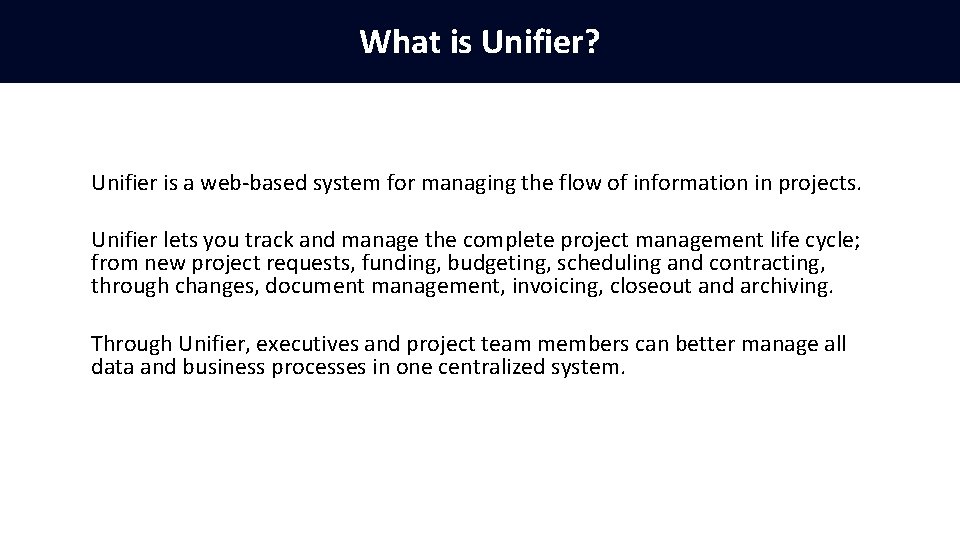 What is Unifier?

Unifier is a web-based system for managing the flow of information in projects.

Unifier lets you track and manage the complete project management life cycle; from new project requests, funding, budgeting, scheduling and contracting, through changes, document management, invoicing, closeout and archiving.

Through Unifier, executives and project team members can better manage all data and business processes in one centralized system.